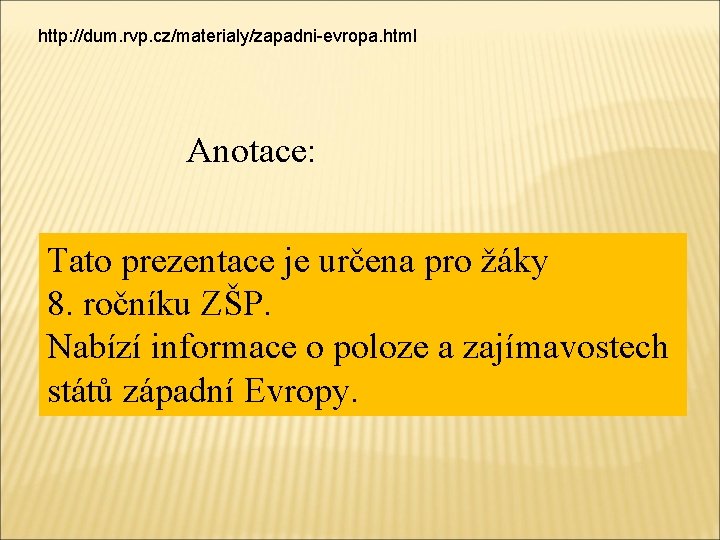 http://dum.rvp.cz/materialy/zapadni-evropa.html

Anotace:

Tato prezentace je určena pro žáky 8. ročníku ZŠP.
Nabízí informace o poloze a zajímavostech států západní Evropy.